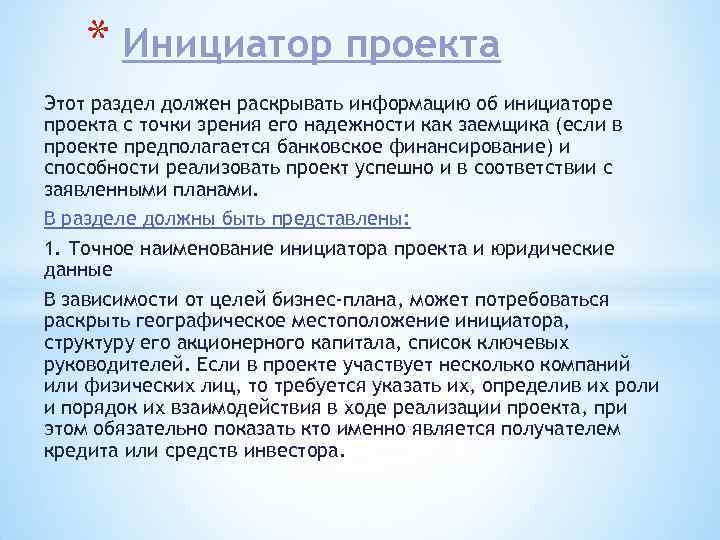 * Инициатор проекта

Этот раздел должен раскрывать информацию об инициаторе проекта с точки зрения его надежности как заемщика (если в проекте предполагается банковское финансирование) и способности реализовать проект успешно и в соответствии с заявленными планами.

В разделе должны быть представлены:

1. Точное наименование инициатора проекта и юридические данные

В зависимости от целей бизнес-плана, может потребоваться раскрыть географическое местоположение инициатора, структуру его акционерного капитала, список ключевых руководителей. Если в проекте участвует несколько компаний или физических лиц, то требуется указать их, определив их роли и порядок их взаимодействия в ходе реализации проекта, при этом обязательно показать кто именно является получателем кредита или средств инвестора.